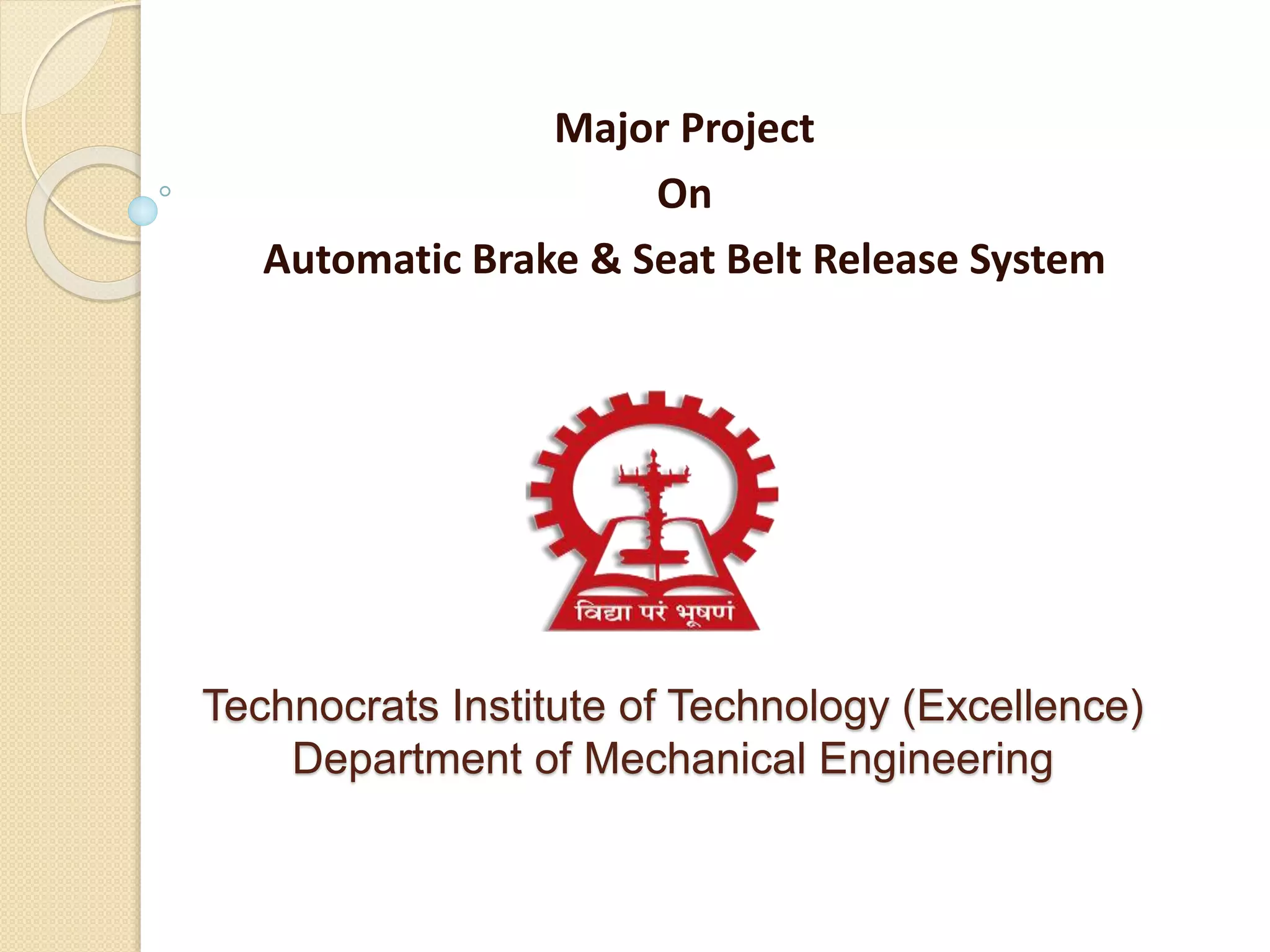 Major Project
On
Automatic Brake & Seat Belt Release System

विद्या परं भूषणं

Technocrats Institute of Technology (Excellence)
Department of Mechanical Engineering